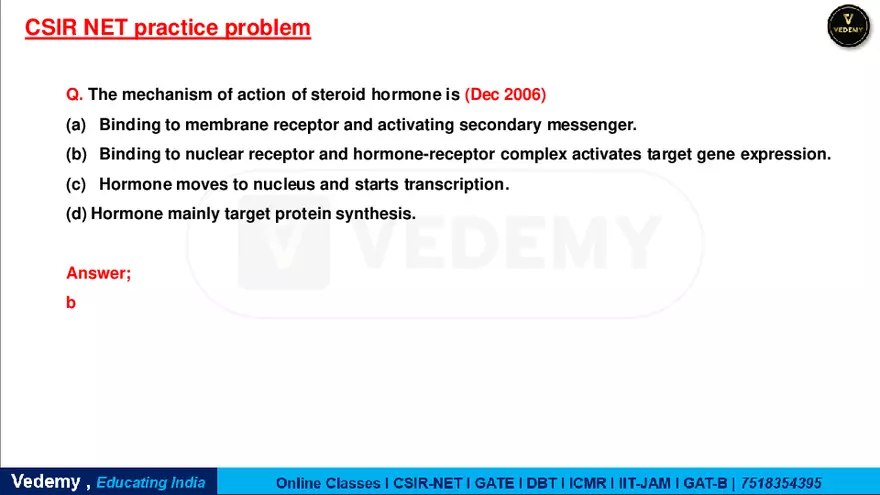 CSIR NET practice problem

VEDEMY

Q. The mechanism of action of steroid hormone is (Dec 2006)
(a) Binding to membrane receptor and activating secondary messenger.
(b) Binding to nuclear receptor and hormone-receptor complex activates target gene expression.
(c) Hormone moves to nucleus and starts transcription.
(d) Hormone mainly target protein synthesis.

VEDEMY

Answer;
b

Vedemy , Educating India

Online Classes I CSIR-NET I GATE I DBT I ICMR I IIT-JAM I GAT-B | 7518354395